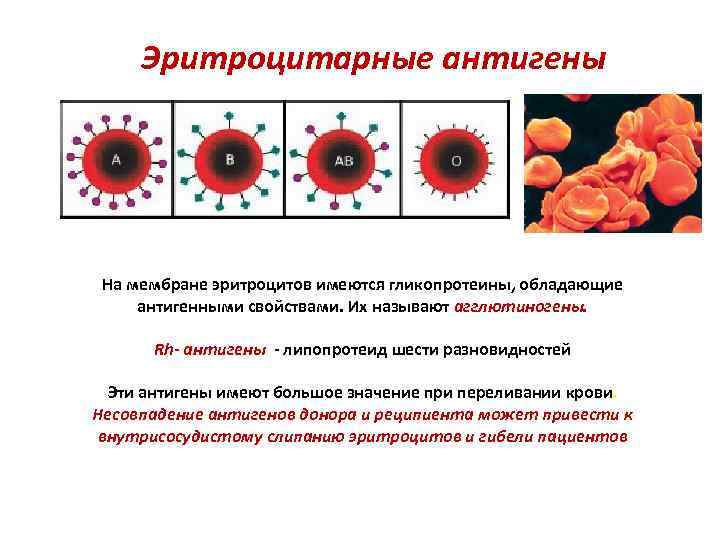 Эритроцитарные антигены

A

B

AB

O

На мембране эритроцитов имеются гликопротеины, обладающие антигенными свойствами. Их называют агглютиногены.

Rh- антигены - липопротеид шести разновидностей

Эти антигены имеют большое значение при переливании крови. Несовпадение антигенов донора и реципиента может привести к внутрисосудистому слипанию эритроцитов и гибели пациентов